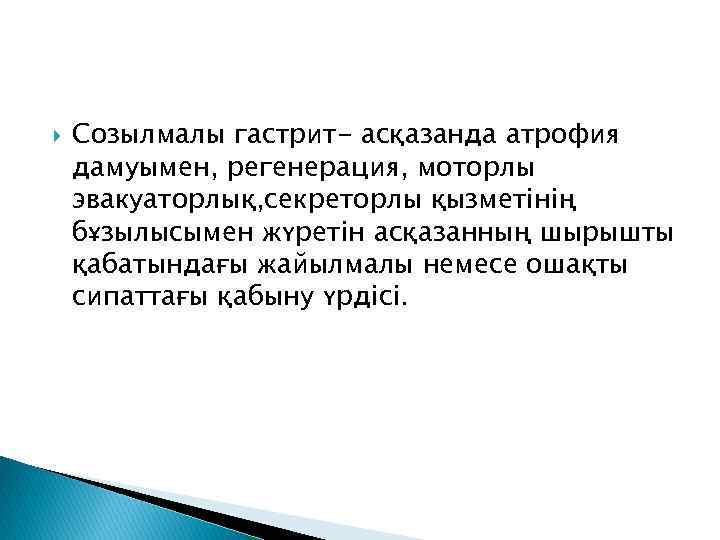 Созылмалы гастрит- асқазанда атрофия дамуымен, регенерация, моторлы эвакуаторлық,секреторлы қызметінің бұзылысымен жүретін асқазанның шырышты қабатындағы жайылмалы немесе ошақты сипаттағы қабыну үрдісі.